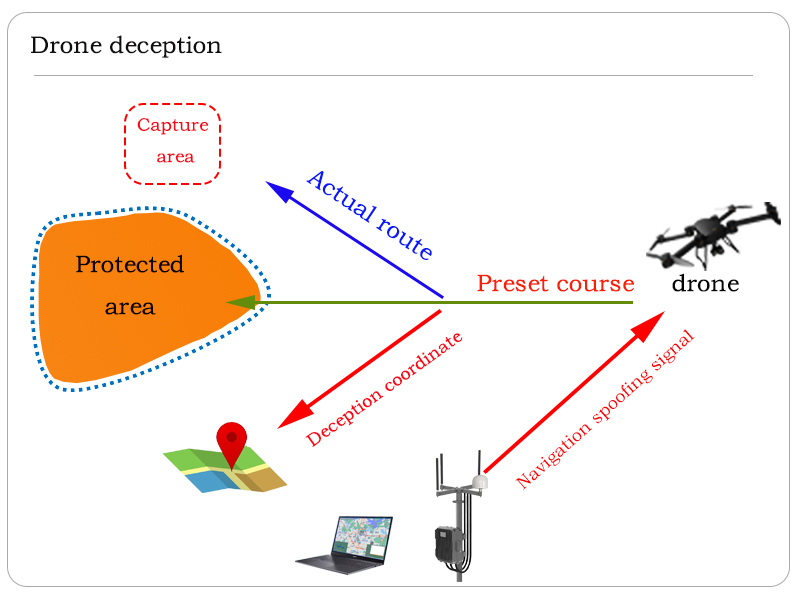 Drone deception

Capture area

Actual route

Protected area

Preset course

drone

Deception coordinate

Navigation spoofing signal